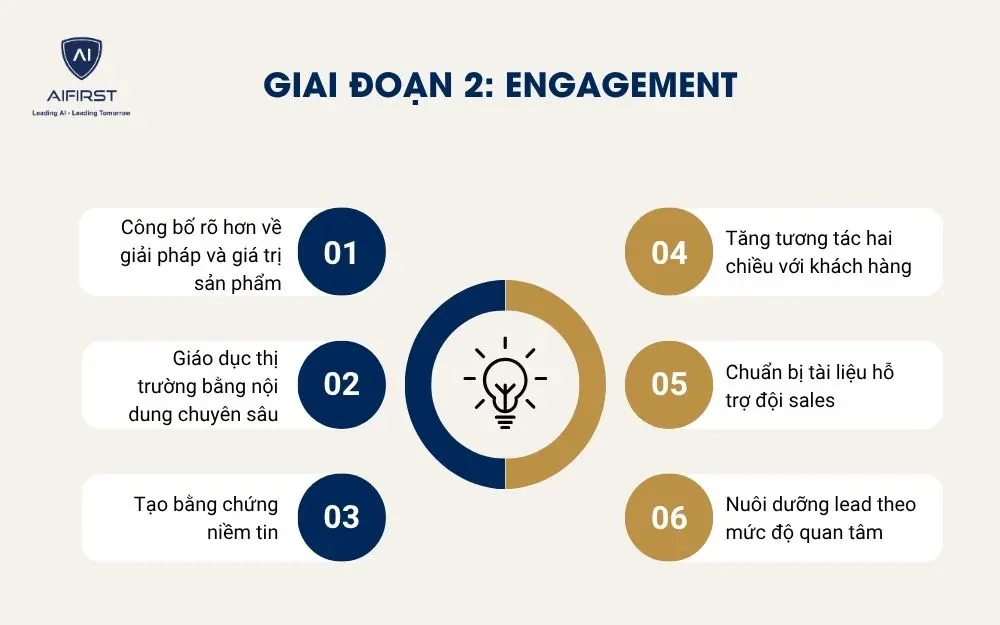 AI
AIFIRST
Leading AI - Leading Tomorrow

GIAI ĐOẠN 2: ENGAGEMENT

Công bố rõ hơn về giải pháp và giá trị sản phẩm
01

Giáo dục thị trường bằng nội dung chuyên sâu
02

Tạo bằng chứng niềm tin
03

04
Tăng tương tác hai chiều với khách hàng

05
Chuẩn bị tài liệu hỗ trợ đội sales

06
Nuôi dưỡng lead theo mức độ quan tâm